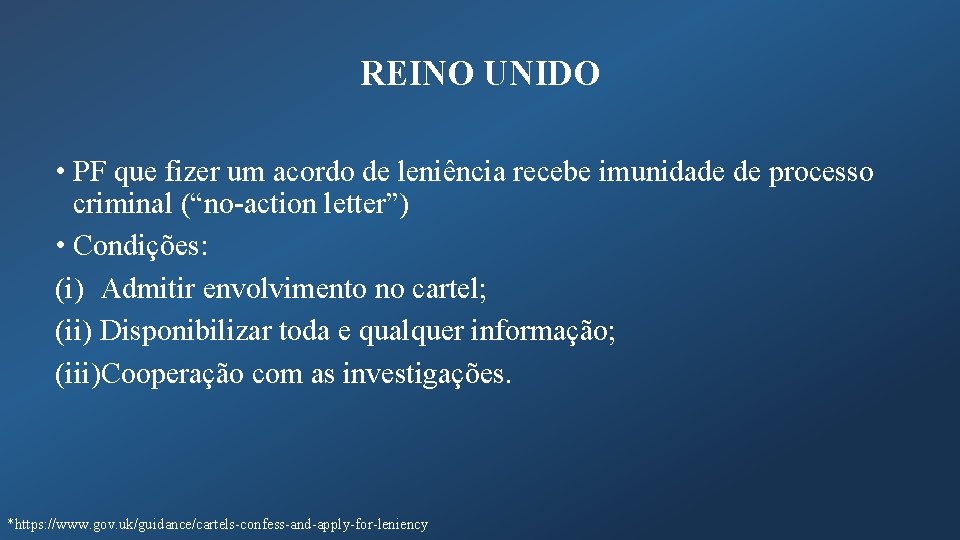 REINO UNIDO

• PF que fizer um acordo de leniência recebe imunidade de processo criminal (“no-action letter”)
• Condições:
(i) Admitir envolvimento no cartel;
(ii) Disponibilizar toda e qualquer informação;
(iii)Cooperação com as investigações.

*https://www.gov.uk/guidance/cartels-confess-and-apply-for-leniency